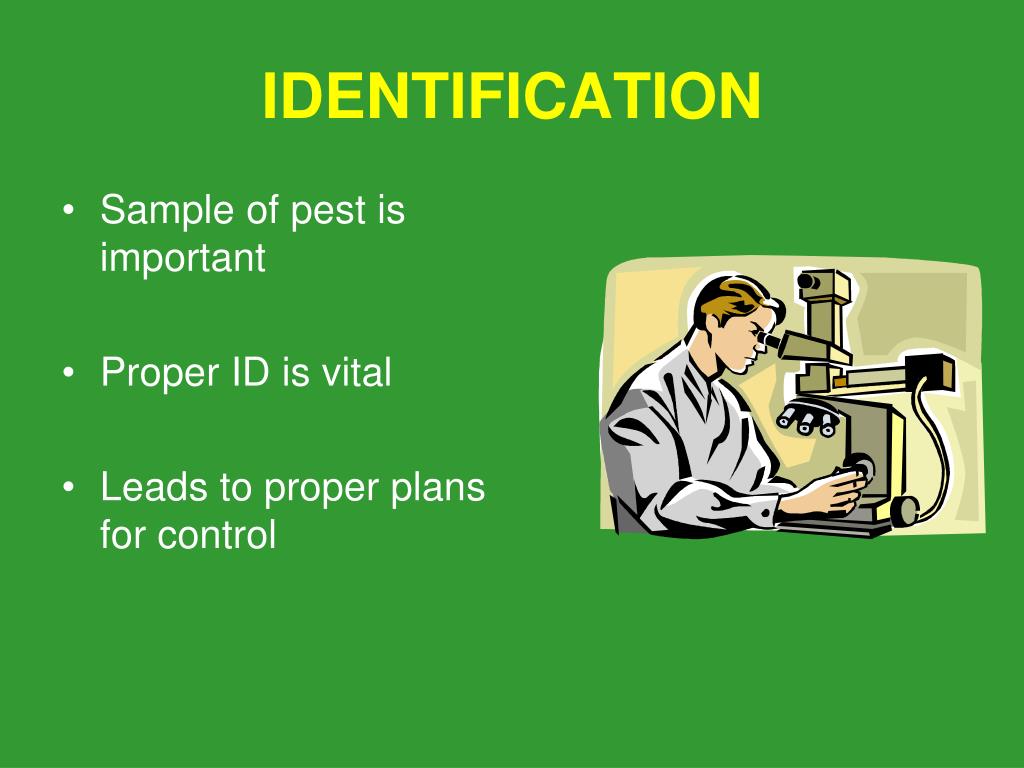 IDENTIFICATION

• Sample of pest is important

• Proper ID is vital

• Leads to proper plans for control